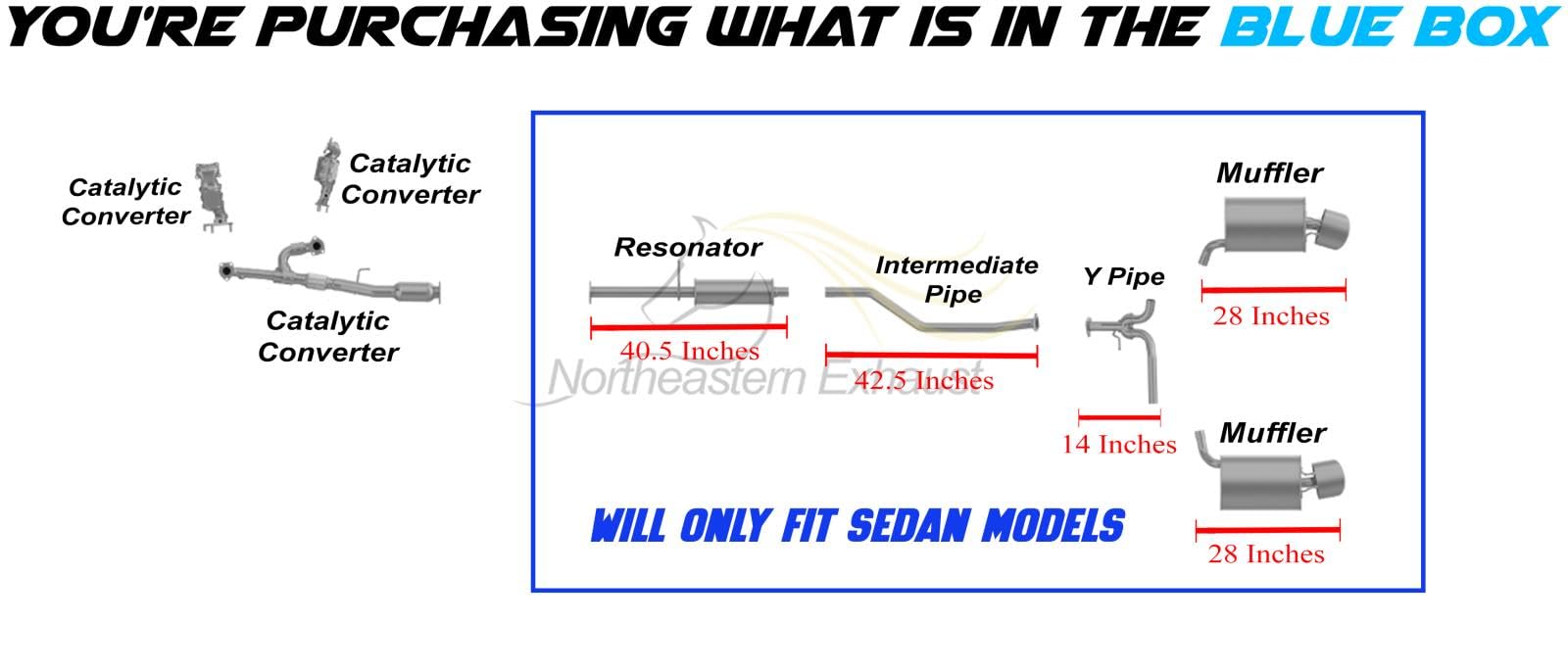 YOU'RE PURCHASING WHAT IS IN THE BLUE BOX

Catalytic Converter

Catalytic Converter

Catalytic Converter

Resonator

40.5 Inches

Intermediate Pipe

42.5 Inches

Northeastern Exhaust

Y Pipe

14 Inches

Muffler

28 Inches

Muffler

28 Inches

WILL ONLY FIT SEDAN MODELS